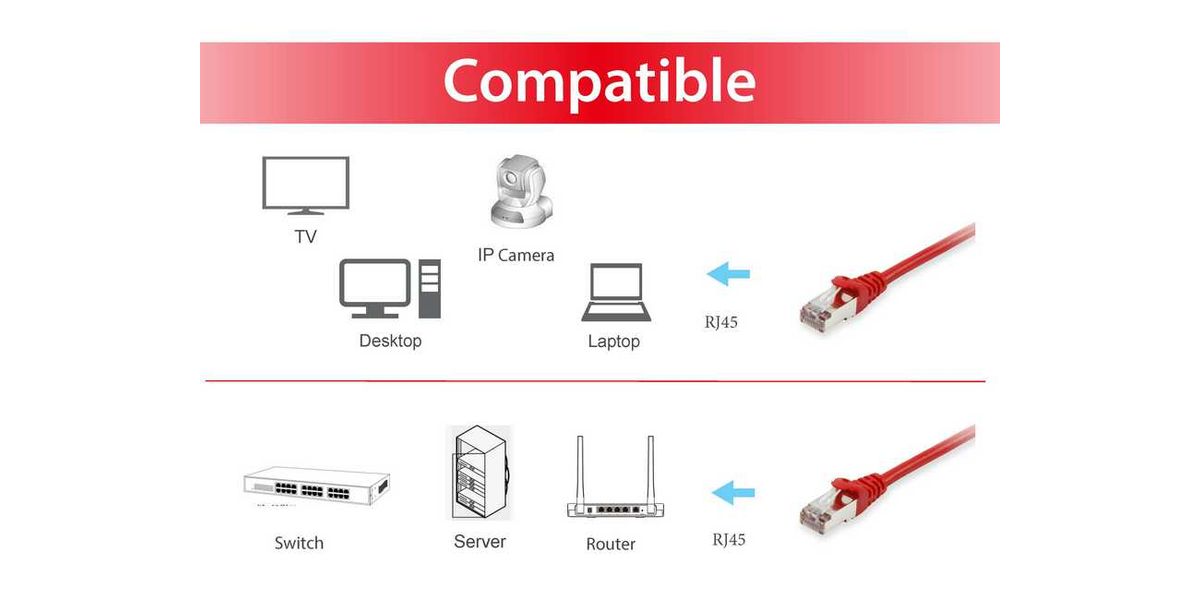 Compatible

TV

IP Camera

Desktop

Laptop

RJ45

Switch

Server

Router

RJ45